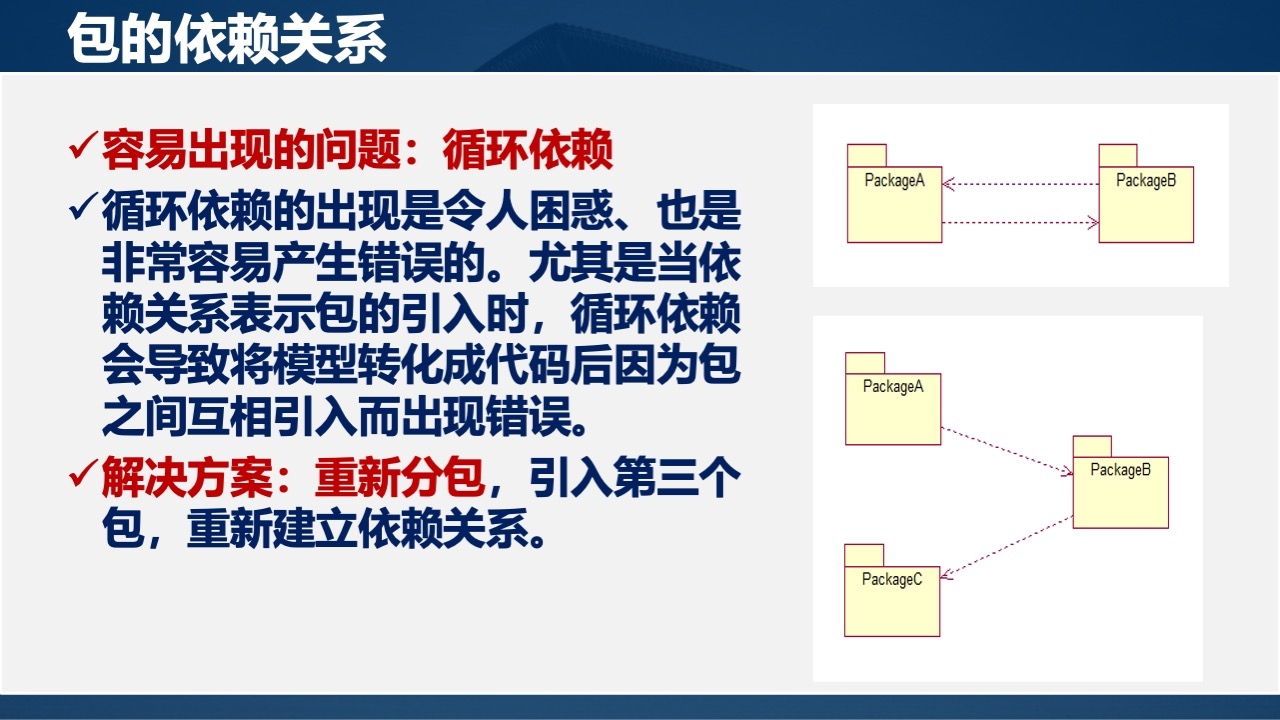 包的依赖关系

✓容易出现的问题：循环依赖

✓循环依赖的出现是令人困惑、也是非常容易产生错误的。尤其是当依赖关系表示包的引入时，循环依赖会导致将模型转化成代码后因为包之间互相引入而出现错误。

✓解决方案：重新分包，引入第三个包，重新建立依赖关系。

PackageA

PackageB

PackageA

PackageB

PackageC